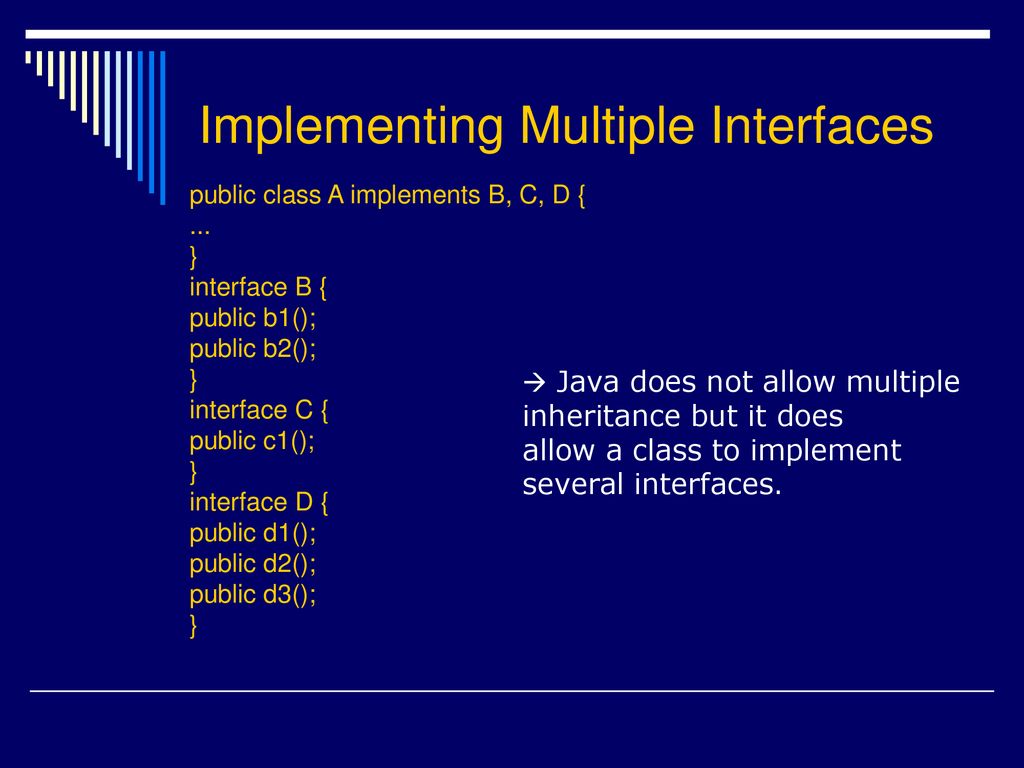 Implementing Multiple Interfaces

public class A implements B, C, D {
...
}
interface B {
public b1();
public b2();
}
interface C {
public c1();
}
interface D {
public d1();
public d2();
public d3();
}

→ Java does not allow multiple inheritance but it does allow a class to implement several interfaces.